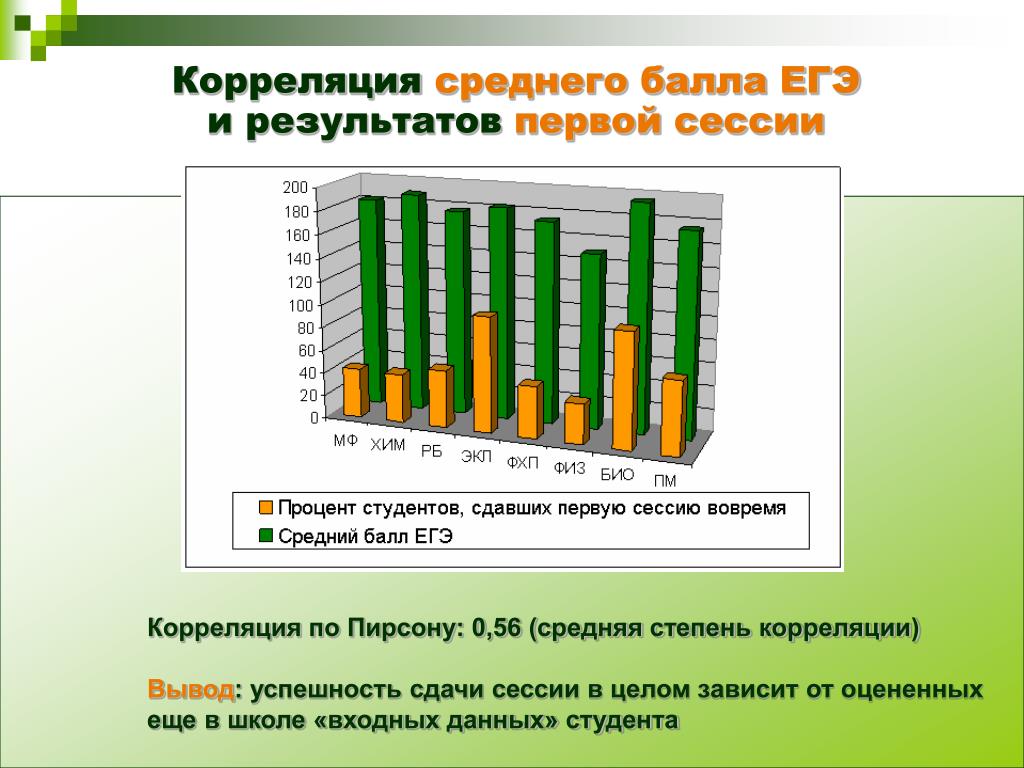 Корреляция среднего балла ЕГЭ и результатов первой сессии

200
180
160
140
120
100
80
60
40
20
0

МФ ХИМ РБ ЭКЛ ФХП ФИЗ БИО ПМ

Процент студентов, сдавших первую сессию вовремя
Средний балл ЕГЭ

Корреляция по Пирсону: 0,56 (средняя степень корреляции)

Вывод: успешность сдачи сессии в целом зависит от оцененных еще в школе «входных данных» студента